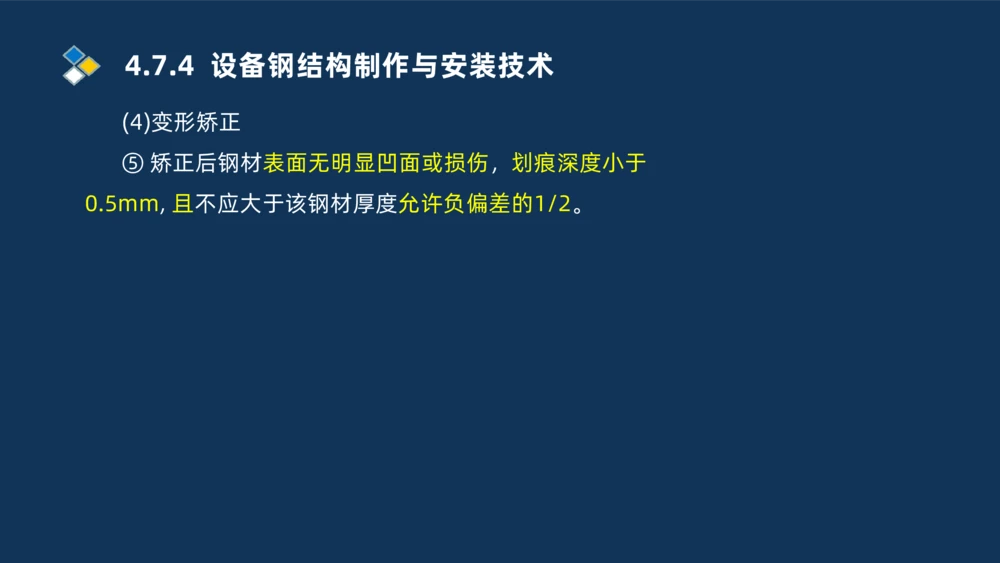 4.7.4 设备钢结构制作与安装技术

(4)变形矫正

⑤ 矫正后钢材表面无明显凹面或损伤，划痕深度小于0.5mm, 且不应大于该钢材厚度允许负偏差的1/2。